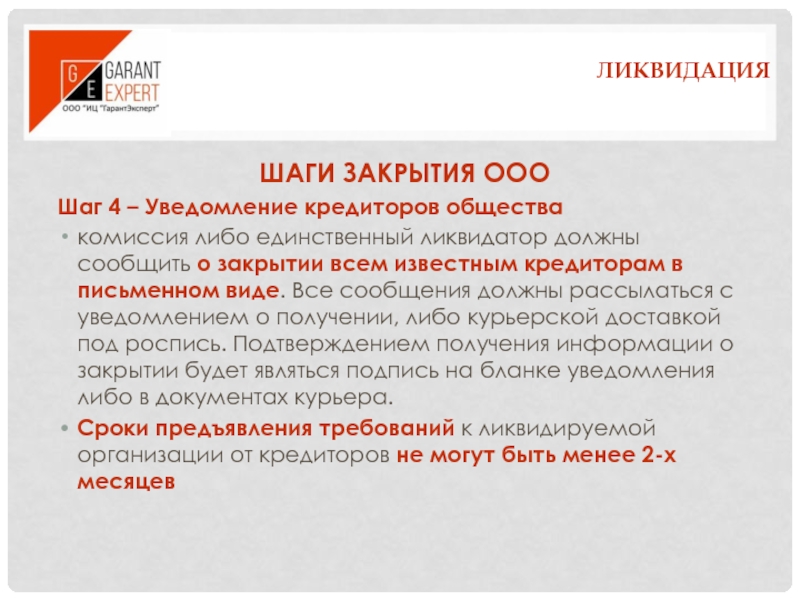 G E GARANT EXPERT
ООО "ИЦ "ГарантЭксперт"

ЛИКВИДАЦИЯ

ШАГИ ЗАКРЫТИЯ ООО

Шаг 4 – Уведомление кредиторов общества

• комиссия либо единственный ликвидатор должны сообщить о закрытии всем известным кредиторам в письменном виде. Все сообщения должны рассылаться с уведомлением о получении, либо курьерской доставкой под роспись. Подтверждением получения информации о закрытии будет являться подпись на бланке уведомления либо в документах курьера.

• Сроки предъявления требований к ликвидируемой организации от кредиторов не могут быть менее 2-х месяцев